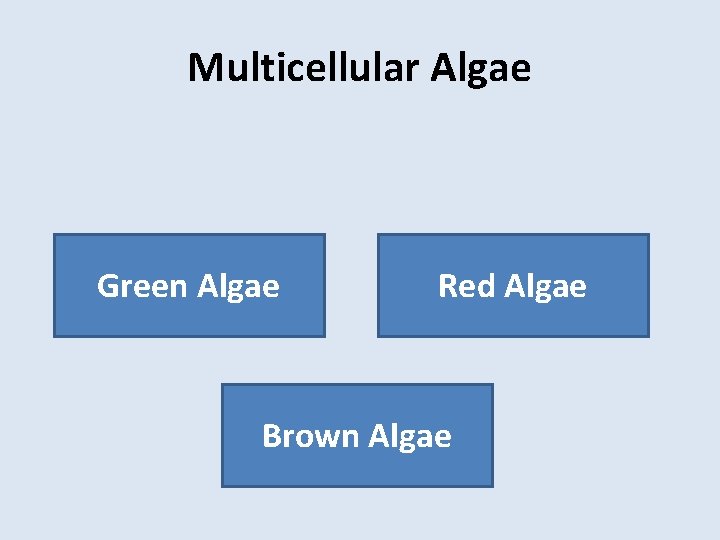 Multicellular Algae

Green Algae

Red Algae

Brown Algae